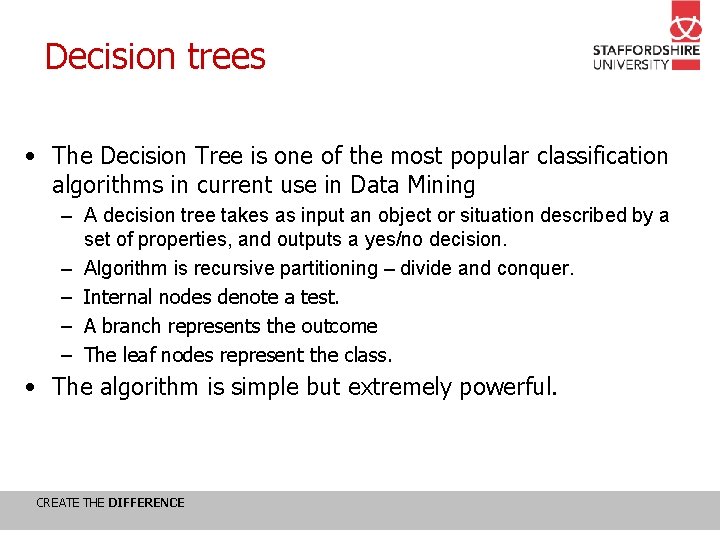 Decision trees

STAFFORDSHIRE UNIVERSITY

• The Decision Tree is one of the most popular classification algorithms in current use in Data Mining

– A decision tree takes as input an object or situation described by a set of properties, and outputs a yes/no decision.

– Algorithm is recursive partitioning – divide and conquer.

– Internal nodes denote a test.

– A branch represents the outcome

– The leaf nodes represent the class.

• The algorithm is simple but extremely powerful.

CREATE THE DIFFERENCE